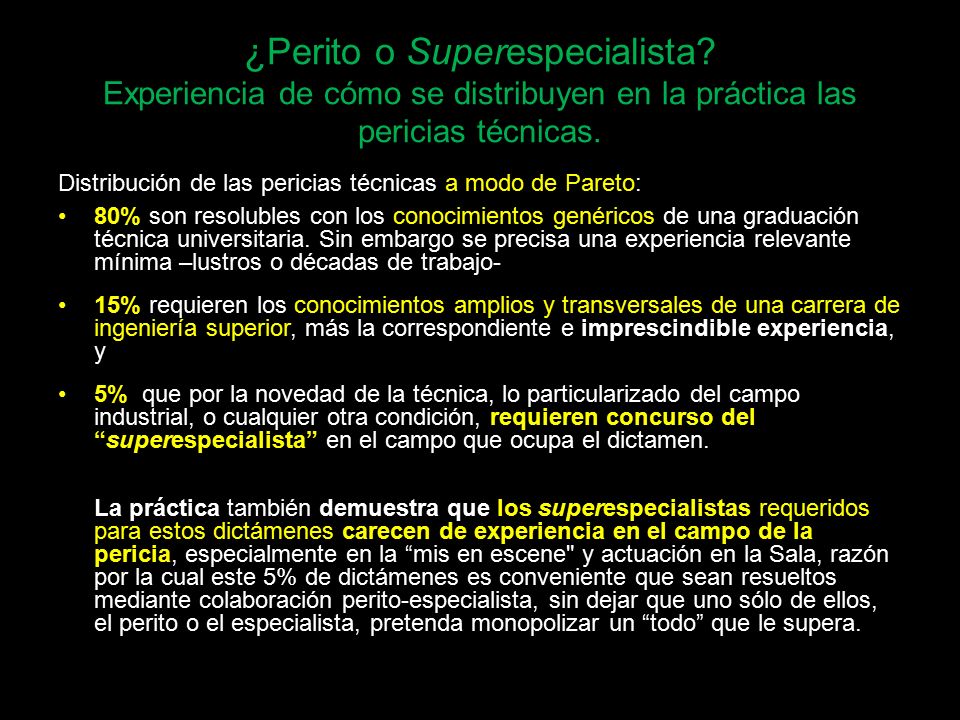 ¿Perito o Superespecialista?
Experiencia de cómo se distribuyen en la práctica las pericias técnicas.

Distribución de las pericias técnicas a modo de Pareto:

• 80% son resolubles con los conocimientos genéricos de una graduación técnica universitaria. Sin embargo se precisa una experiencia relevante mínima –lustros o décadas de trabajo-

• 15% requieren los conocimientos amplios y transversales de una carrera de ingeniería superior, más la correspondiente e imprescindible experiencia, y

• 5% que por la novedad de la técnica, lo particularizado del campo industrial, o cualquier otra condición, requieren concurso del “superespecialista” en el campo que ocupa el dictamen.

La práctica también demuestra que los superespecialistas requeridos para estos dictámenes carecen de experiencia en el campo de la pericia, especialmente en la “mis en escene" y actuación en la Sala, razón por la cual este 5% de dictámenes es conveniente que sean resueltos mediante colaboración perito-especialista, sin dejar que uno sólo de ellos, el perito o el especialista, pretenda monopolizar un “todo” que le supera.